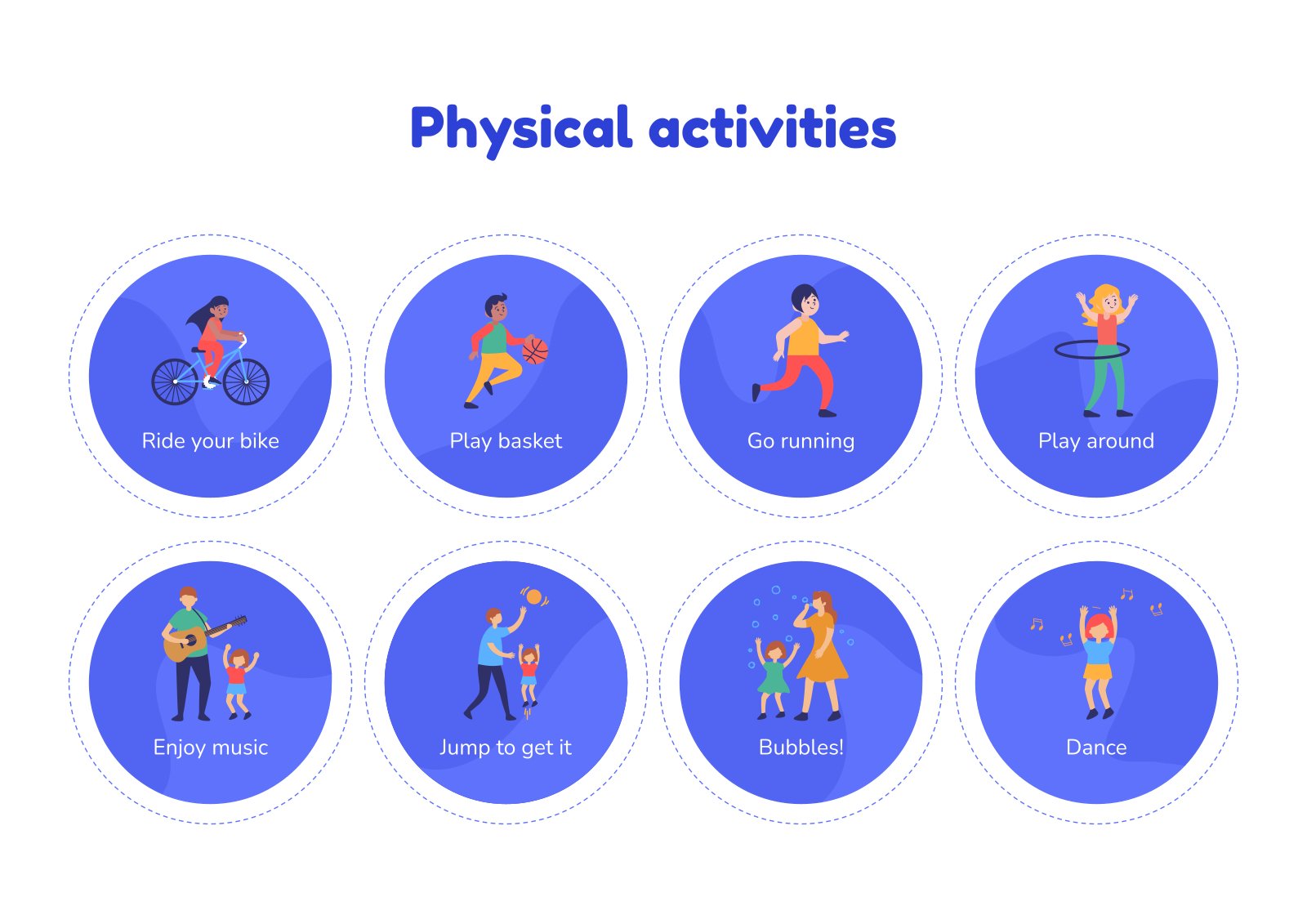 Physical activities

Ride your bike

Play basket

Go running

Play around

Enjoy music

Jump to get it

Bubbles!

Dance